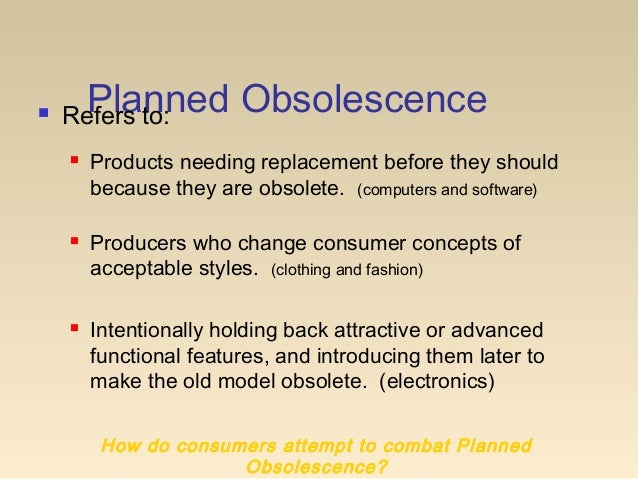 Planned Obsolescence

Refers to:

Products needing replacement before they should because they are obsolete. (computers and software)

Producers who change consumer concepts of acceptable styles. (clothing and fashion)

Intentionally holding back attractive or advanced functional features, and introducing them later to make the old model obsolete. (electronics)

How do consumers attempt to combat Planned Obsolescence?